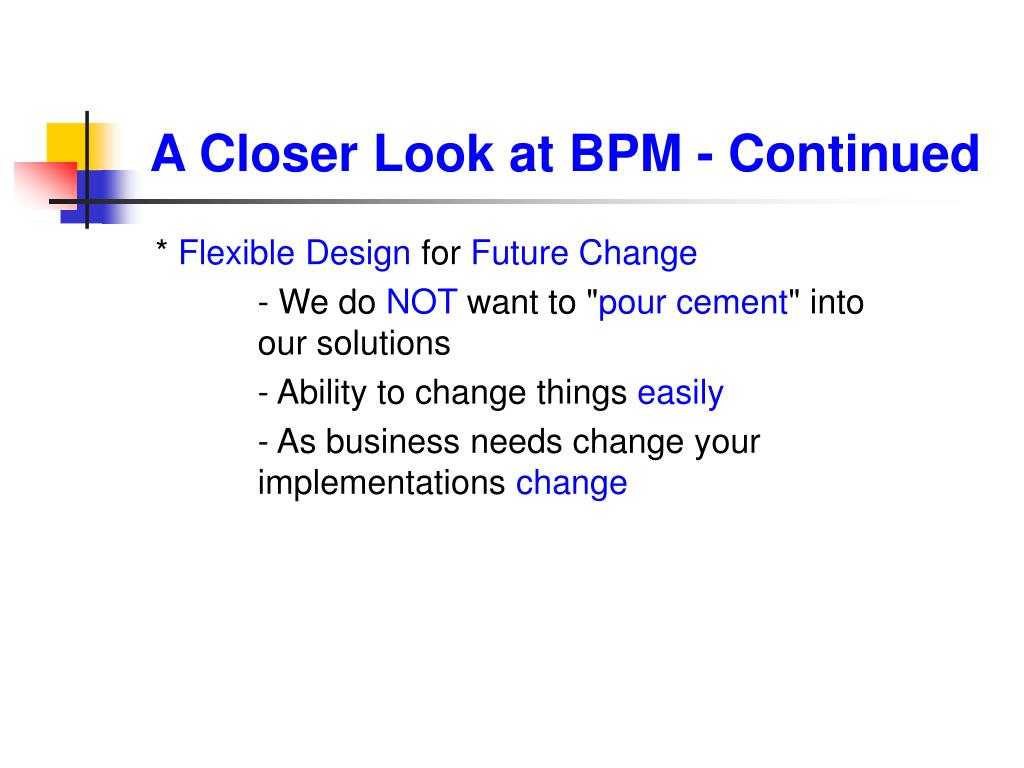 A Closer Look at BPM - Continued

* Flexible Design for Future Change

- We do NOT want to "pour cement" into our solutions

- Ability to change things easily

- As business needs change your implementations change